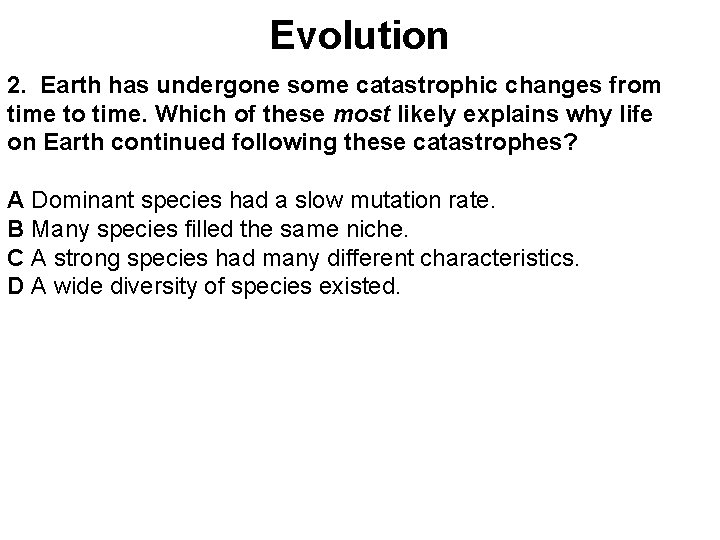 Evolution

2. Earth has undergone some catastrophic changes from time to time. Which of these most likely explains why life on Earth continued following these catastrophes?

A Dominant species had a slow mutation rate.
B Many species filled the same niche.
C A strong species had many different characteristics.
D A wide diversity of species existed.